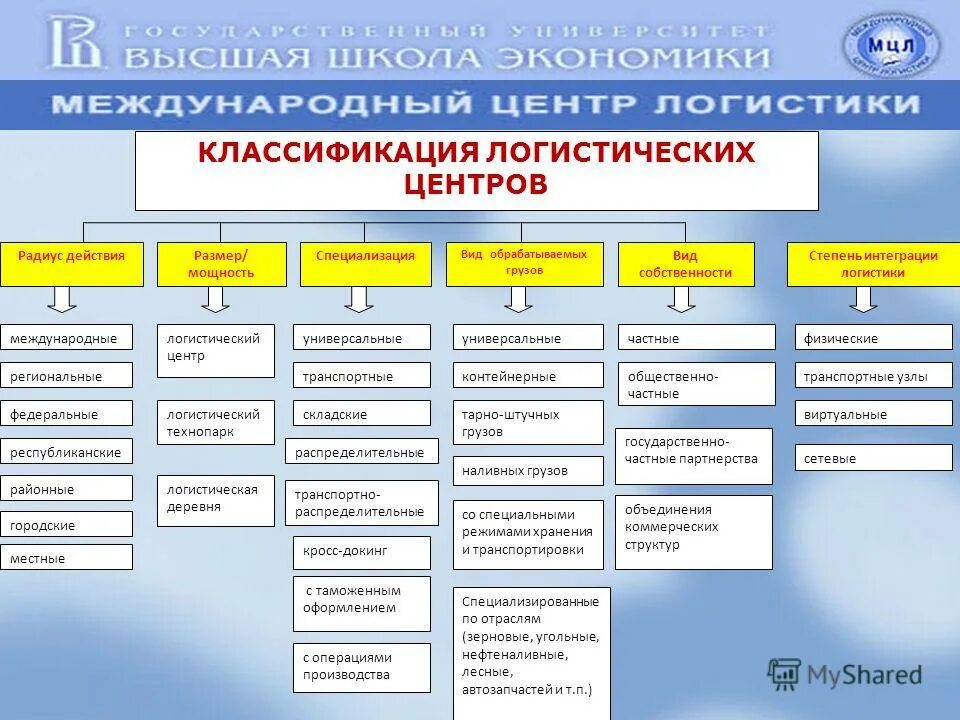 ГОСУДАРСТВЕННЫЙ УНИВЕРСИТЕТ
ВЫСШАЯ ШКОЛА ЭКОНОМИКИ

МЦЛ

МЕЖДУНАРОДНЫЙ ЦЕНТР ЛОГИСТИКИ

КЛАССИФИКАЦИЯ ЛОГИСТИЧЕСКИХ ЦЕНТРОВ

Радиус действия
международные
региональные
федеральные
республиканские
районные
городские
местные

Размер/ мощность
логистический центр
логистический технопарк
логистическая деревня

Специализация
универсальные
транспортные
складские
распределительные
транспортно-распределительные
кросс-докинг
с таможенным оформлением
с операциями производства

Вид обрабатываемых грузов
универсальные
контейнерные
тарно-штучных грузов
наливных грузов
со специальными режимами хранения и транспортировки
Специализированные по отраслям (зерновые, угольные, нефтеналивные, лесные, автозапчастей и т.п.)

Вид собственности
частные
общественно-частные
государственно-частные партнерства
объединения коммерческих структур

Степень интеграции логистики
физические
транспортные узлы
виртуальные
сетевые

MyShared